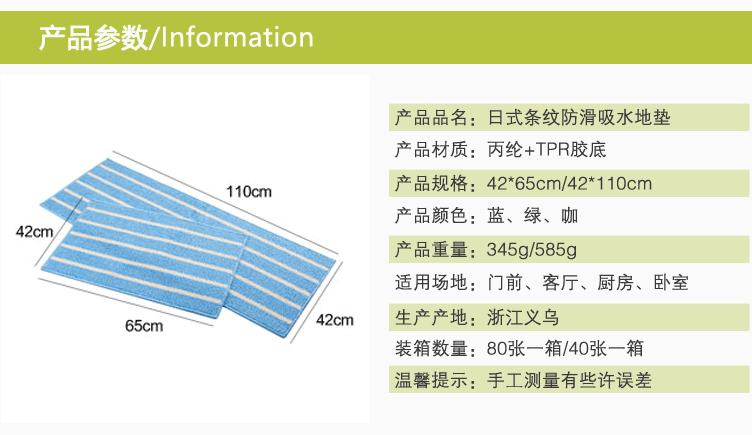 产品参数/Information

110cm

42cm

65cm

42cm

产品品名：日式条纹防滑吸水地垫

产品材质：丙纶+TPR胶底

产品规格：42*65cm/42*110cm

产品颜色：蓝、绿、咖

产品重量：345g/585g

适用场地：门前、客厅、厨房、卧室

生产产地：浙江义乌

装箱数量：80张一箱/40张一箱

温馨提示：手工测量有些许误差